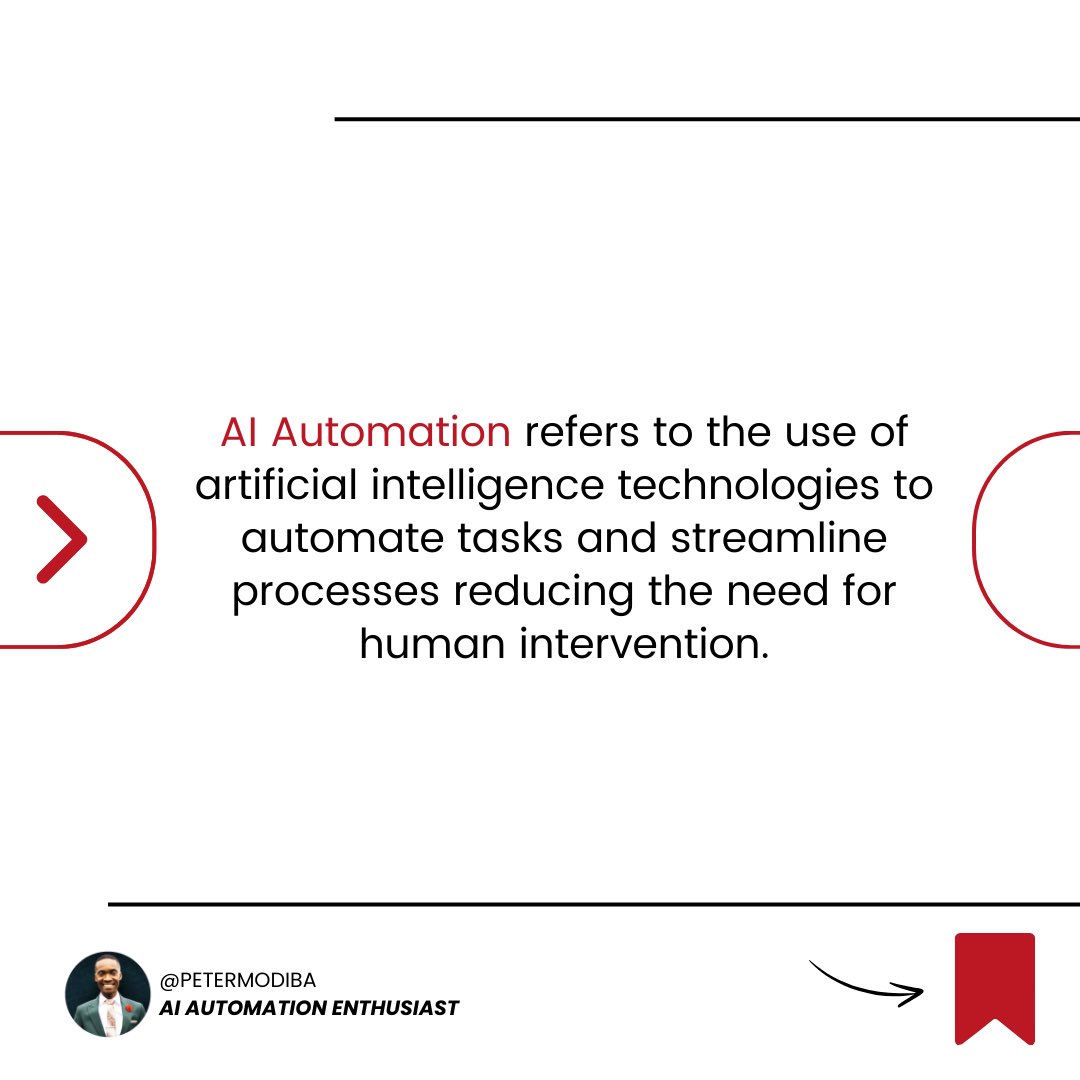 AI Automation refers to the use of artificial intelligence technologies to automate tasks and streamline processes reducing the need for human intervention.

@PETERMODIBA
AI AUTOMATION ENTHUSIAST